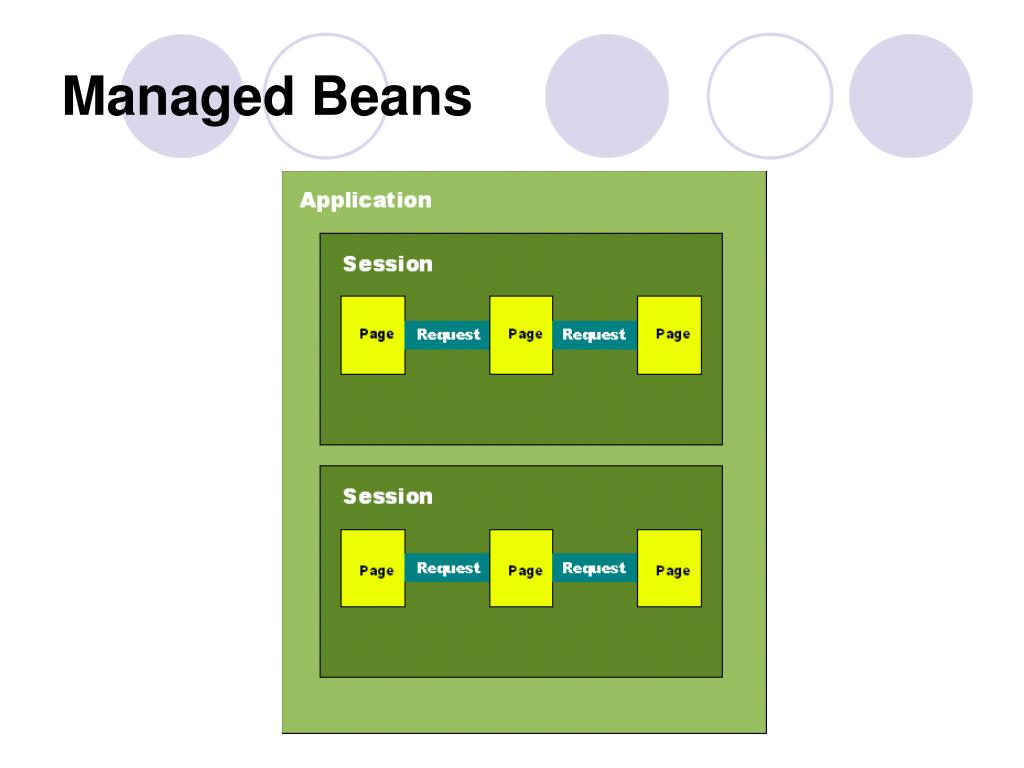 Managed Beans

Application

Session

Page Request Page Request Page

Session

Page Request Page Request Page